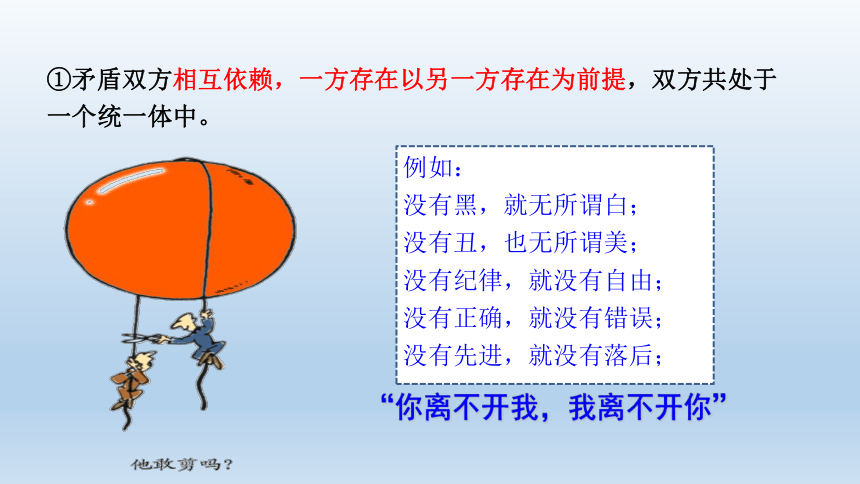 ①矛盾双方相互依赖，一方存在以另一方存在为前提，双方共处于一个统一体中。

例如：
没有黑，就无所谓白；
没有丑，也无所谓美；
没有纪律，就没有自由；
没有正确，就没有错误；
没有先进，就没有落后；

“你离不开我，我离不开你”

他敢剪吗？